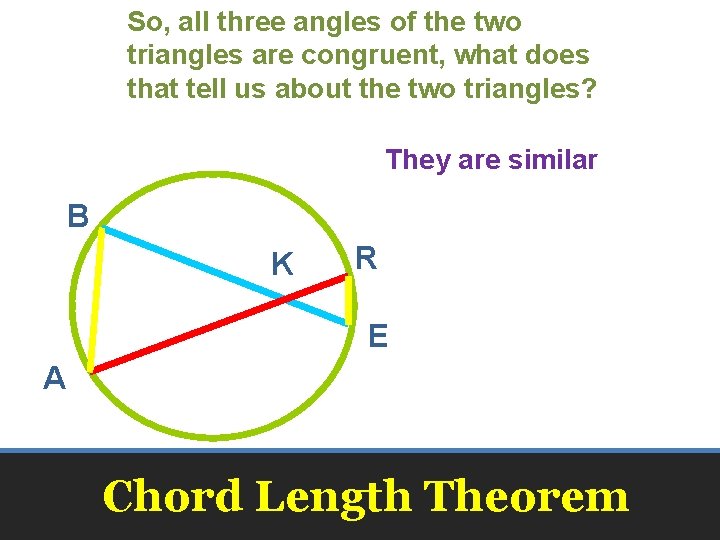 So, all three angles of the two triangles are congruent, what does that tell us about the two triangles?

They are similar

B

K

R

E

A

Chord Length Theorem